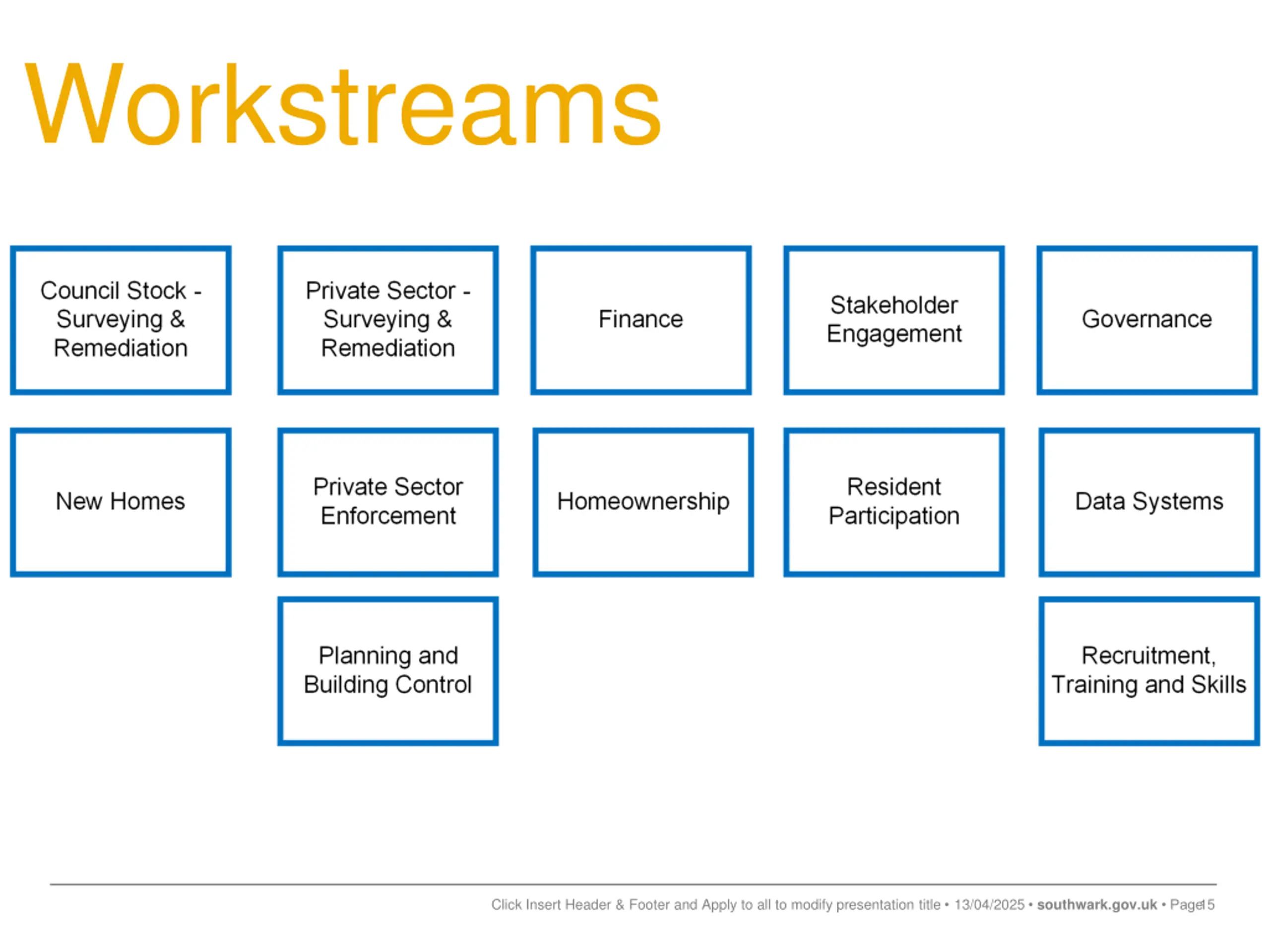 Workstreams

Council Stock - Surveying & Remediation

Private Sector - Surveying & Remediation

Finance

Stakeholder Engagement

Governance

New Homes

Private Sector Enforcement

Homeownership

Resident Participation

Data Systems

Planning and Building Control

Recruitment, Training and Skills

Click Insert Header & Footer and Apply to all to modify presentation title • 13/04/2025 • southwark.gov.uk • Page 15